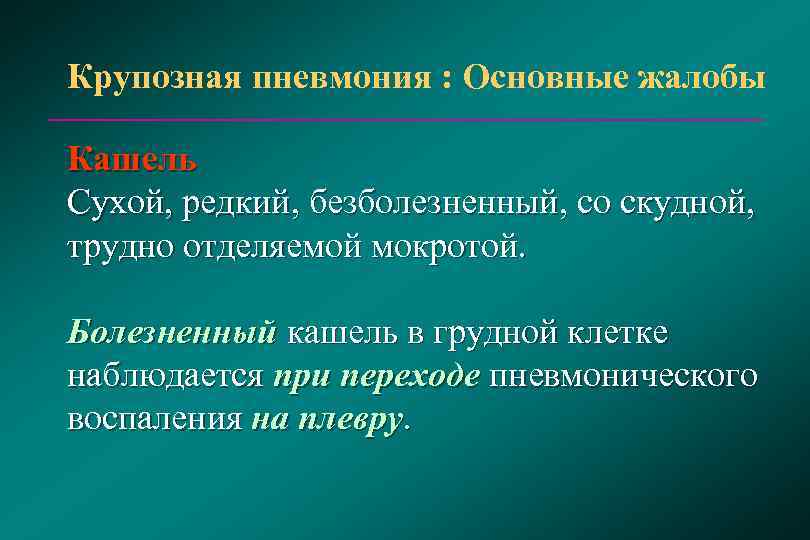 Крупозная пневмония : Основные жалобы

Кашель
Сухой, редкий, безболезненный, со скудной, трудно отделяемой мокротой.

Болезненный кашель в грудной клетке наблюдается при переходе пневмонического воспаления на плевру.